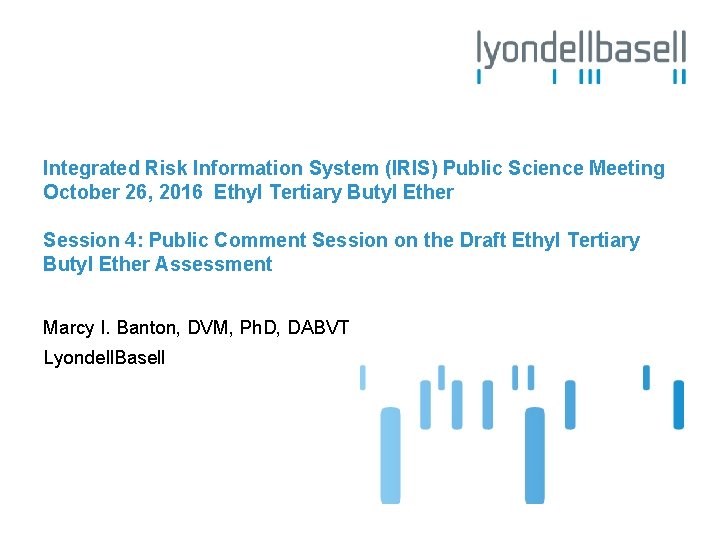 lyondellbasell

Integrated Risk Information System (IRIS) Public Science Meeting
October 26, 2016 Ethyl Tertiary Butyl Ether

Session 4: Public Comment Session on the Draft Ethyl Tertiary Butyl Ether Assessment

Marcy I. Banton, DVM, PhD, DABVT
LyondellBasell